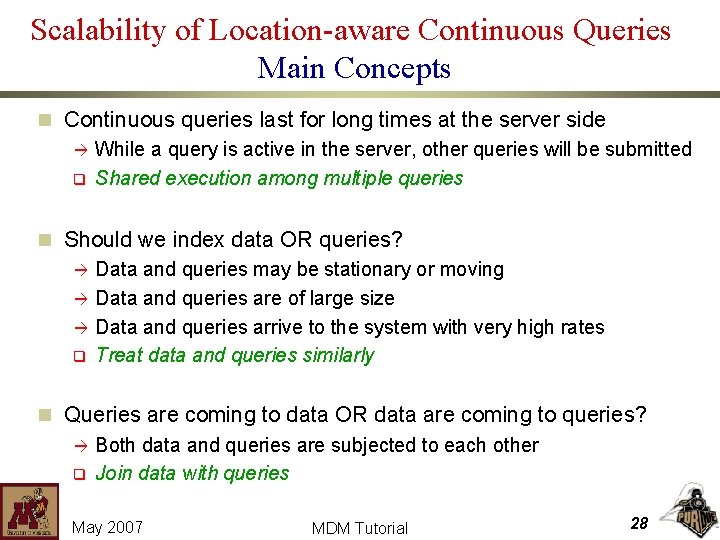 Scalability of Location-aware Continuous Queries
Main Concepts

Continuous queries last for long times at the server side
→ While a query is active in the server, other queries will be submitted
Shared execution among multiple queries

Should we index data OR queries?
→ Data and queries may be stationary or moving
→ Data and queries are of large size
→ Data and queries arrive to the system with very high rates
Treat data and queries similarly

Queries are coming to data OR data are coming to queries?
→ Both data and queries are subjected to each other
Join data with queries

May 2007

MDM Tutorial

28

PURDUE